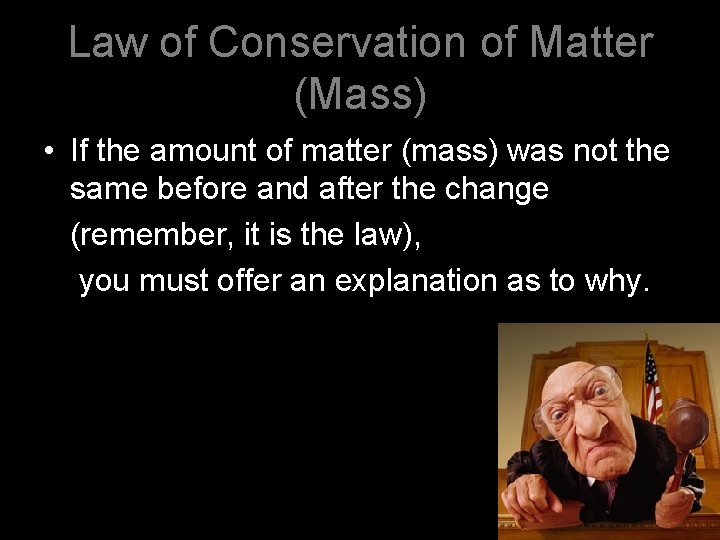 Law of Conservation of Matter (Mass)

• If the amount of matter (mass) was not the same before and after the change (remember, it is the law), you must offer an explanation as to why.